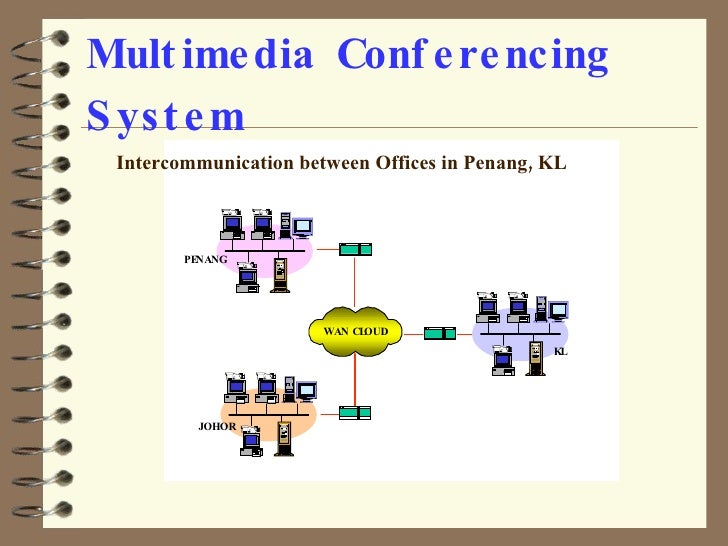 Multimedia Conferencing System

Intercommunication between Offices in Penang, KL

PENANG

WAN CLOUD

KL

JOHOR